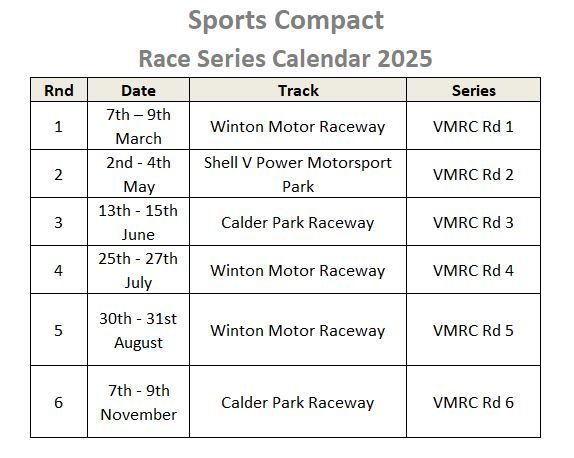 Sports Compact

Race Series Calendar 2025

| Rnd | Date | Track | Series |
|---|---|---|---|
| 1 | 7th – 9th March | Winton Motor Raceway | VMRC Rd 1 |
| 2 | 2nd - 4th May | Shell V Power Motorsport Park | VMRC Rd 2 |
| 3 | 13th - 15th June | Calder Park Raceway | VMRC Rd 3 |
| 4 | 25th - 27th July | Winton Motor Raceway | VMRC Rd 4 |
| 5 | 30th - 31st August | Winton Motor Raceway | VMRC Rd 5 |
| 6 | 7th - 9th November | Calder Park Raceway | VMRC Rd 6 |